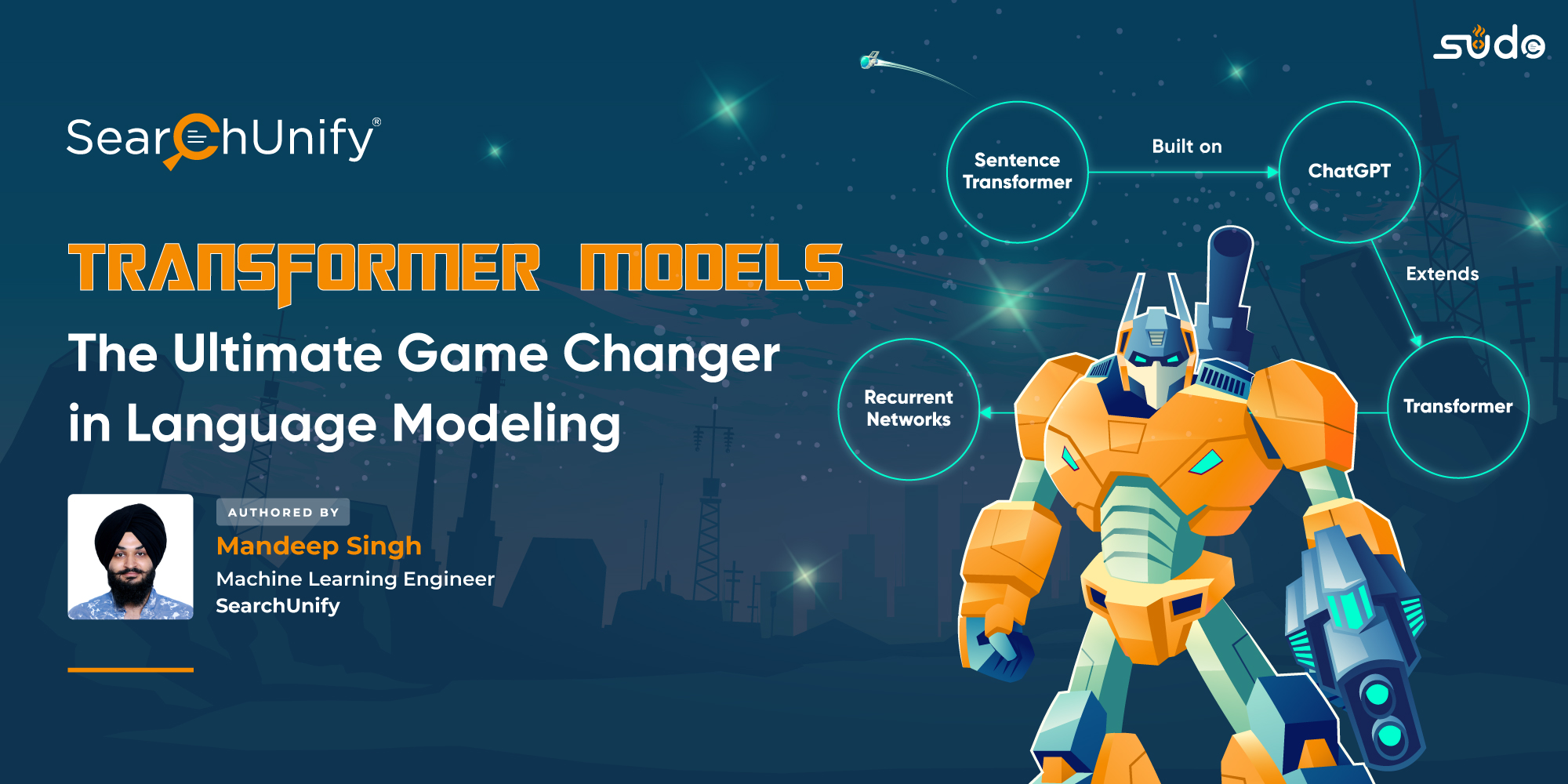 sudo

SearchUnify®

TRANSFORMER MODELS

The Ultimate Game Changer in Language Modeling

AUTHORED BY

Mandeep Singh

Machine Learning Engineer

SearchUnify

Sentence Transformer

Built on

ChatGPT

Extends

Transformer

Recurrent Networks